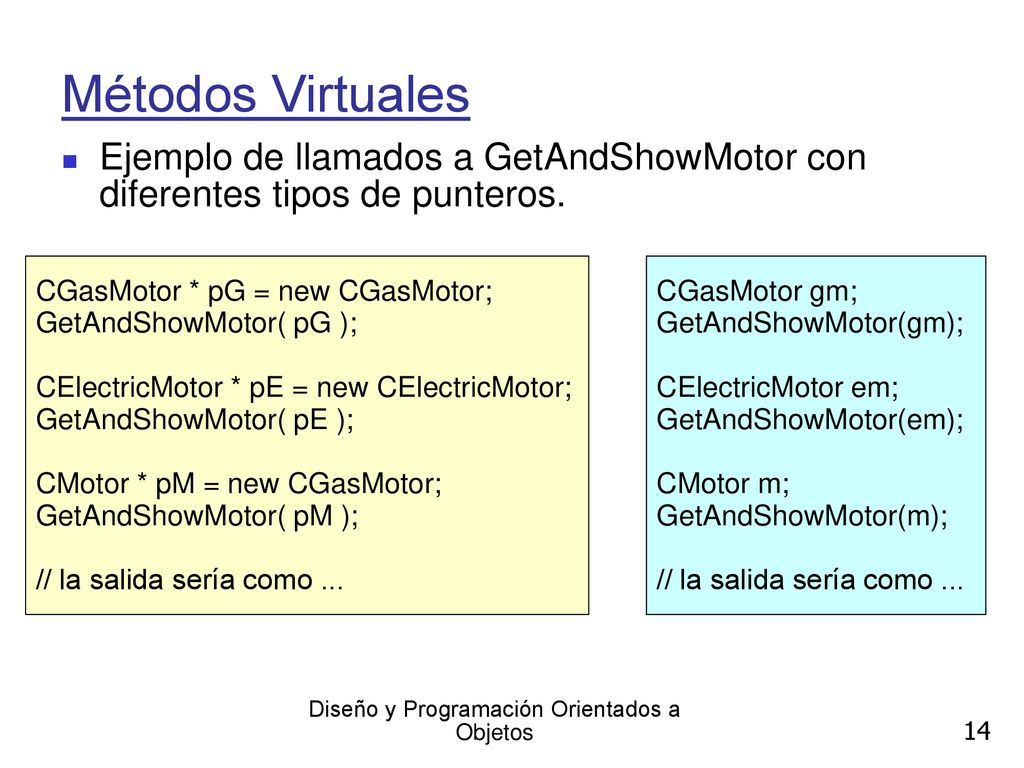 Métodos Virtuales

Ejemplo de llamados a GetAndShowMotor con diferentes tipos de punteros.

CGasMotor * pG = new CGasMotor;
GetAndShowMotor( pG );

CElectricMotor * pE = new CElectricMotor;
GetAndShowMotor( pE );

CMotor * pM = new CGasMotor;
GetAndShowMotor( pM );

// la salida sería como ...

CGasMotor gm;
GetAndShowMotor(gm);

CElectricMotor em;
GetAndShowMotor(em);

CMotor m;
GetAndShowMotor(m);

// la salida sería como ...

Diseño y Programación Orientados a Objetos

14